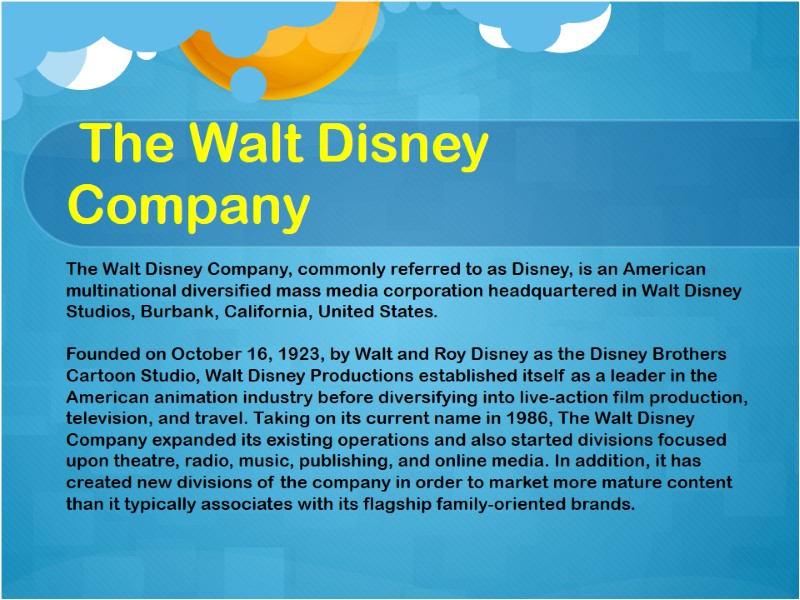 The Walt Disney Company

The Walt Disney Company, commonly referred to as Disney, is an American multinational diversified mass media corporation headquartered in Walt Disney Studios, Burbank, California, United States.

Founded on October 16, 1923, by Walt and Roy Disney as the Disney Brothers Cartoon Studio, Walt Disney Productions established itself as a leader in the American animation industry before diversifying into live-action film production, television, and travel. Taking on its current name in 1986, The Walt Disney Company expanded its existing operations and also started divisions focused upon theatre, radio, music, publishing, and online media. In addition, it has created new divisions of the company in order to market more mature content than it typically associates with its flagship family-oriented brands.